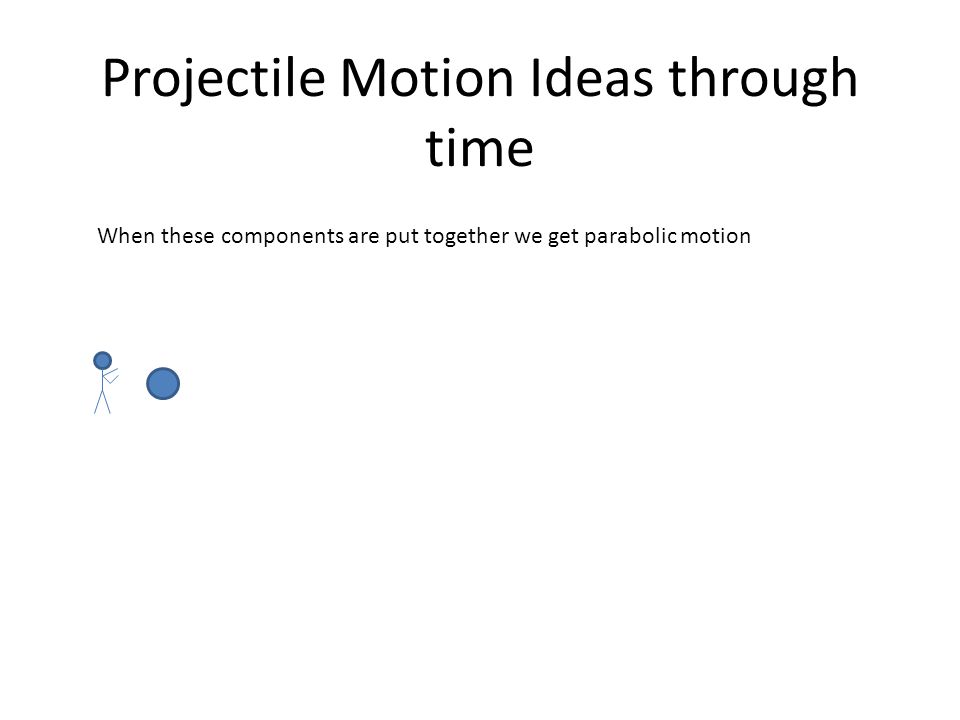 Projectile Motion Ideas through time

When these components are put together we get parabolic motion